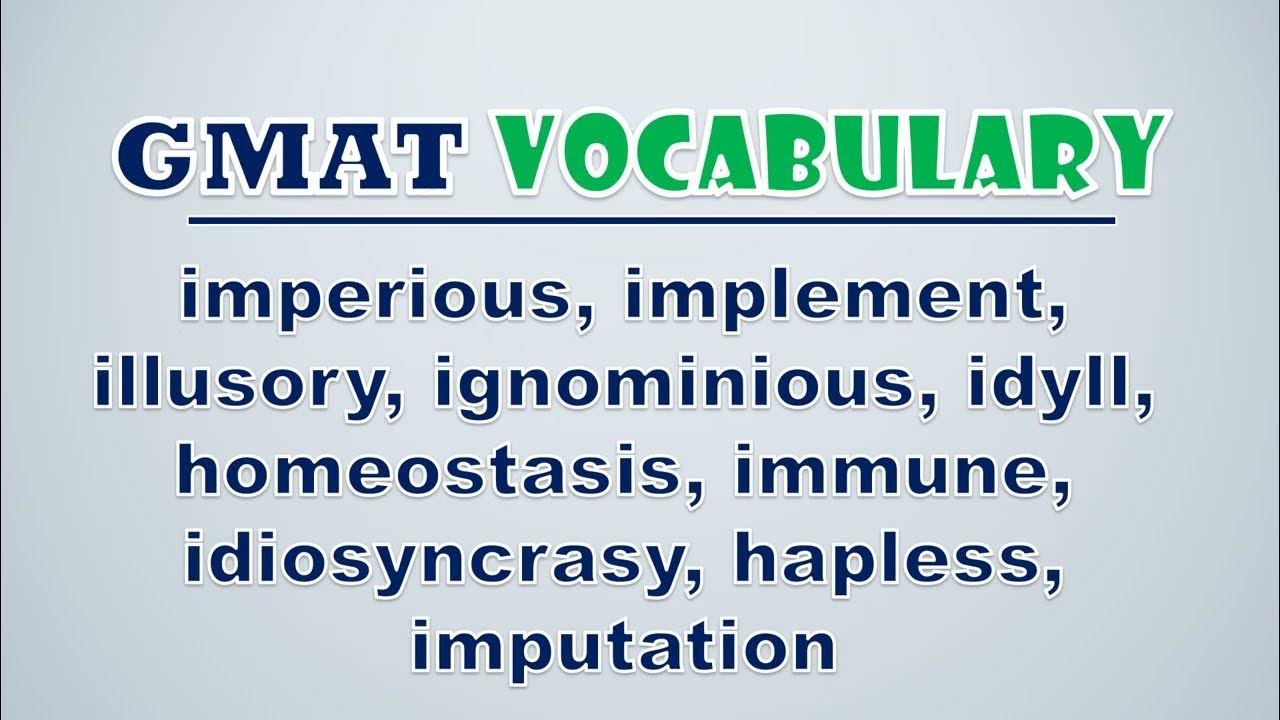 GMAT VOCABULARY

imperious, implement, illusory, ignominious, idyll, homeostasis, immune, idiosyncrasy, hapless, imputation